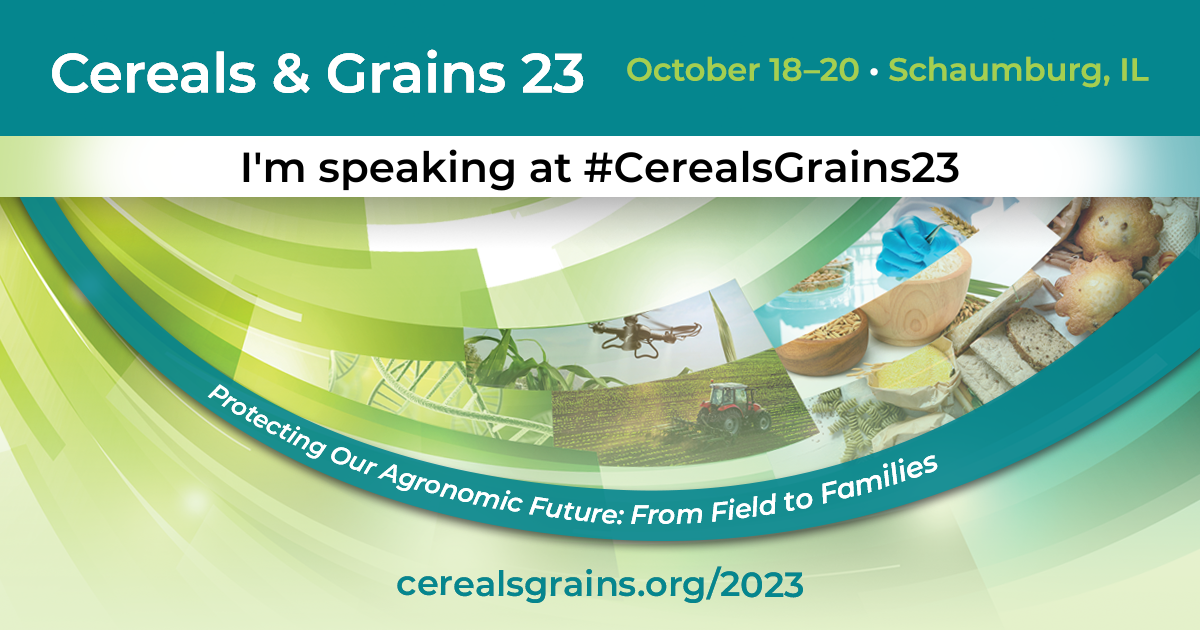 Cereals & Grains 23 October 18–20 • Schaumburg, IL

I'm speaking at #CerealsGrains23

Protecting Our Agronomic Future: From Field to Families

cerealsgrains.org/2023